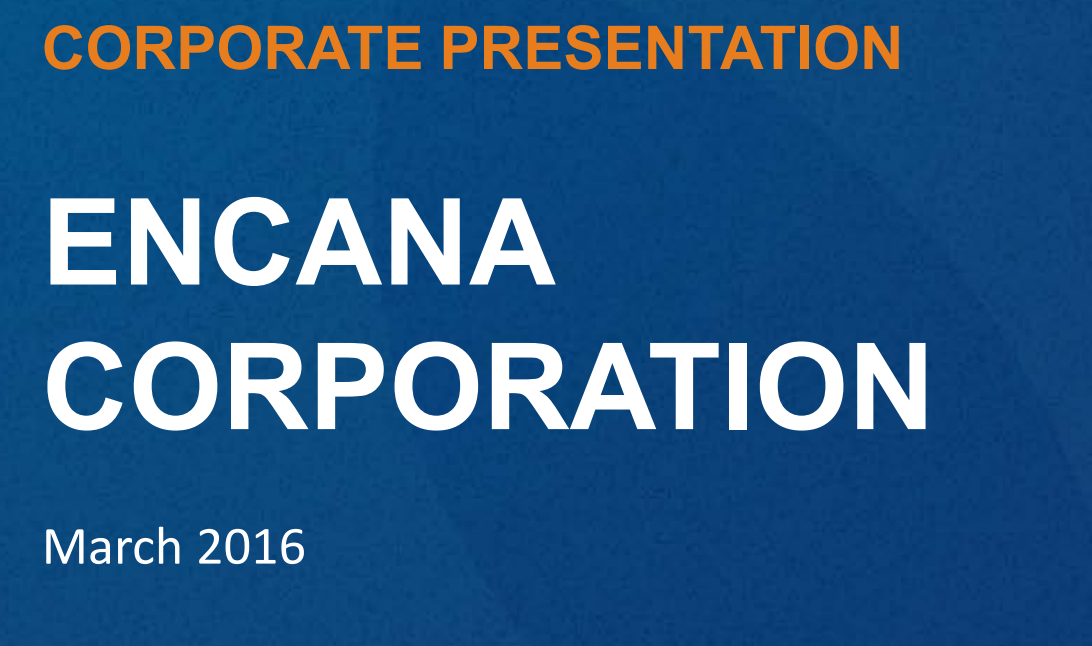 CORPORATE PRESENTATION

ENCANA CORPORATION

March 2016